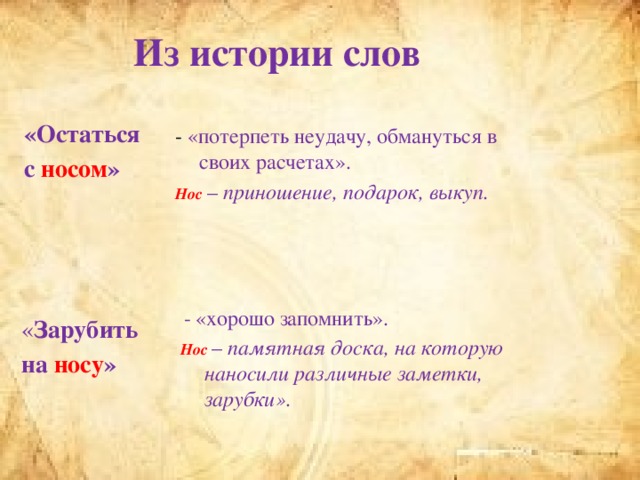 Из истории слов

«Остаться с носом»

- «потерпеть неудачу, обмануться в своих расчетах».

Нос – приношение, подарок, выкуп.

«Зарубить на носу»

- «хорошо запомнить».

Нос – памятная доска, на которую наносили различные заметки, зарубки».